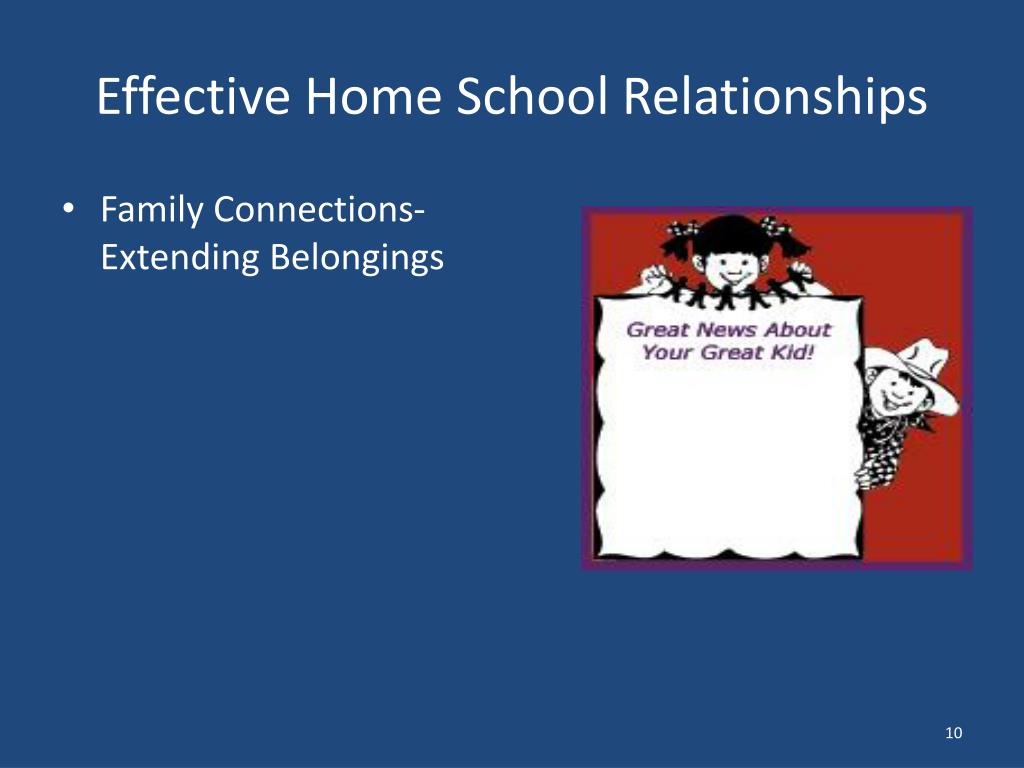 Effective Home School Relationships

• Family Connections- Extending Belongings

Great News About Your Great Kid!

10